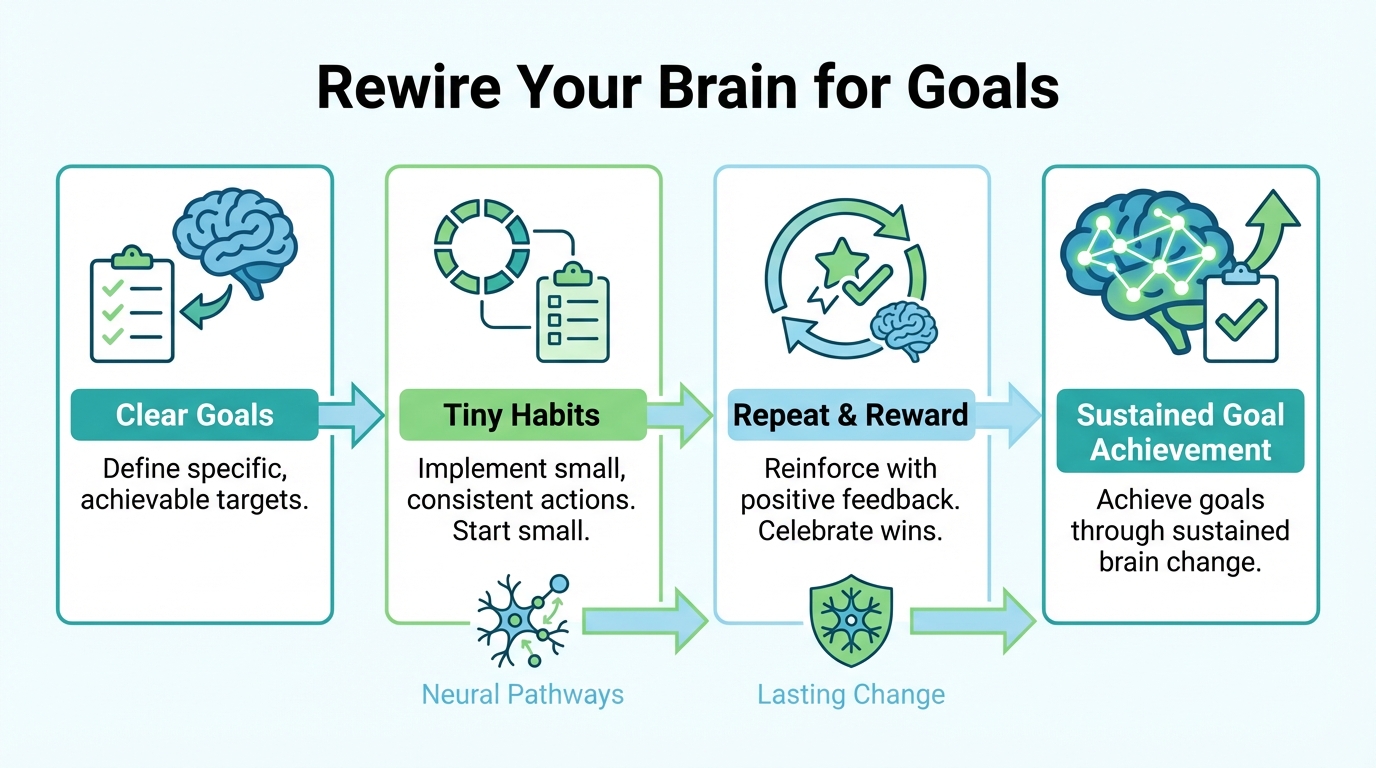 Rewire Your Brain for Goals

Clear Goals

Define specific, achievable targets.

Tiny Habits

Implement small, consistent actions. Start small.

Repeat & Reward

Reinforce with positive feedback. Celebrate wins.

Sustained Goal Achievement

Achieve goals through sustained brain change.

Neural Pathways

Lasting Change